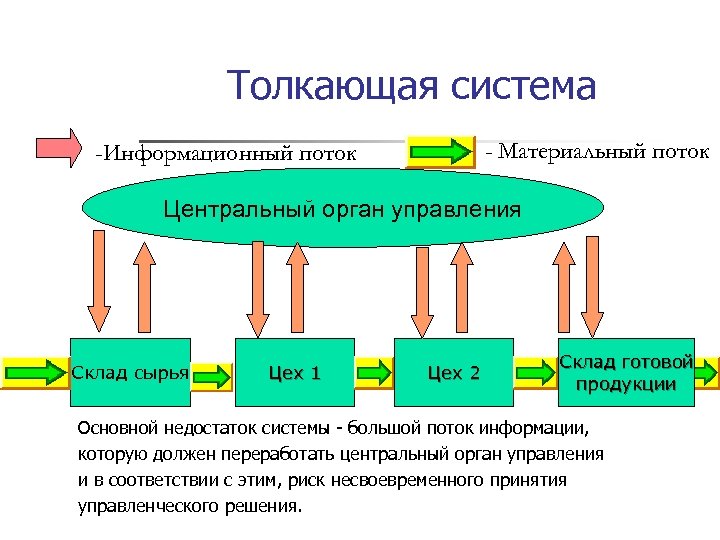 Толкающая система

-Информационный поток

- Материальный поток

Центральный орган управления

Склад сырья

Цех 1

Цех 2

Склад готовой продукции

Основной недостаток системы - большой поток информации, которую должен переработать центральный орган управления и в соответствии с этим, риск несвоевременного принятия управленческого решения.